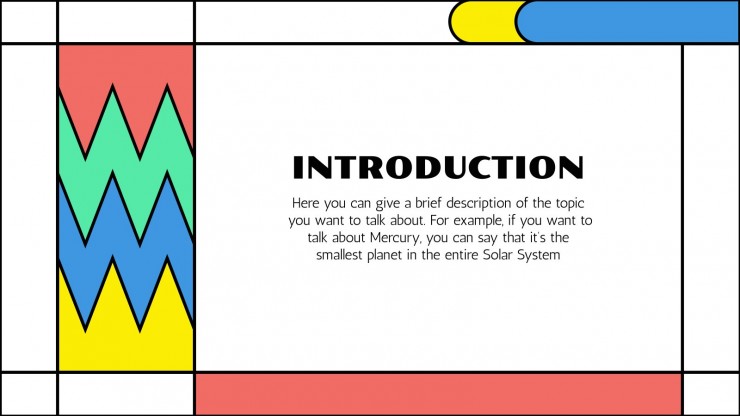 INTRODUCTION

Here you can give a brief description of the topic you want to talk about. For example, if you want to talk about Mercury, you can say that it's the smallest planet in the entire Solar System